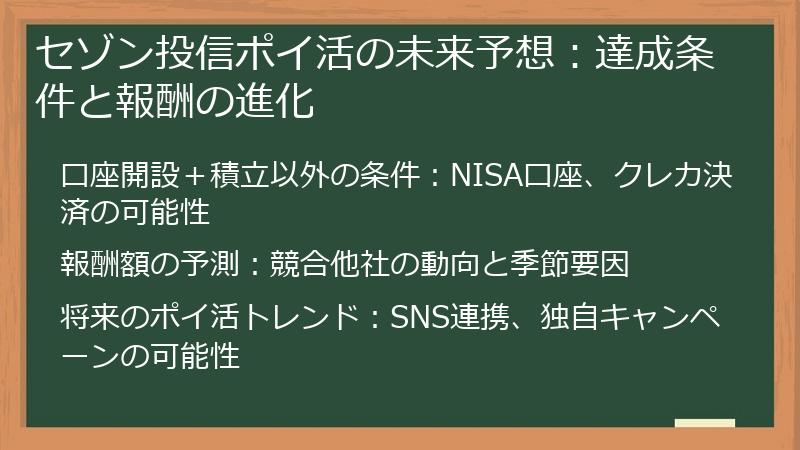 セゾン投信ポイ活の未来予想：達成条件と報酬の進化

口座開設＋積立以外の条件：NISA口座、クレカ決済の可能性

報酬額の予測：競合他社の動向と季節要因

将来のポイ活トレンド：SNS連携、独自キャンペーンの可能性